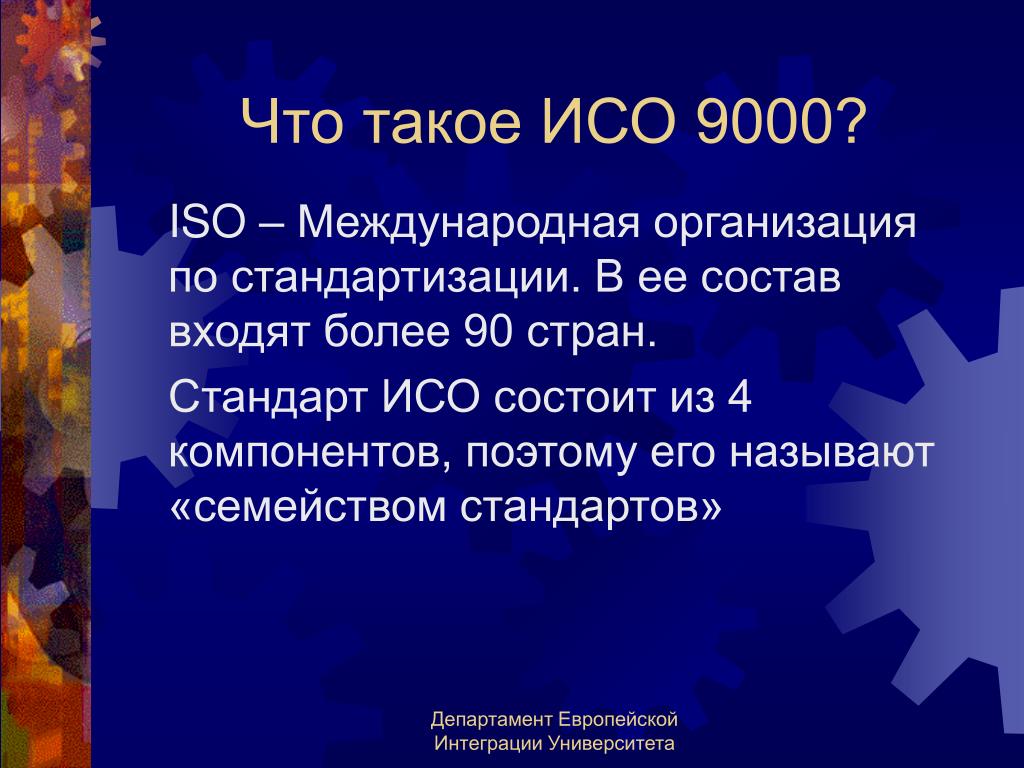 Что такое ИСО 9000?

ISO – Международная организация по стандартизации. В ее состав входят более 90 стран.

Стандарт ИСО состоит из 4 компонентов, поэтому его называют «семейством стандартов»

Департамент Европейской Интеграции Университета